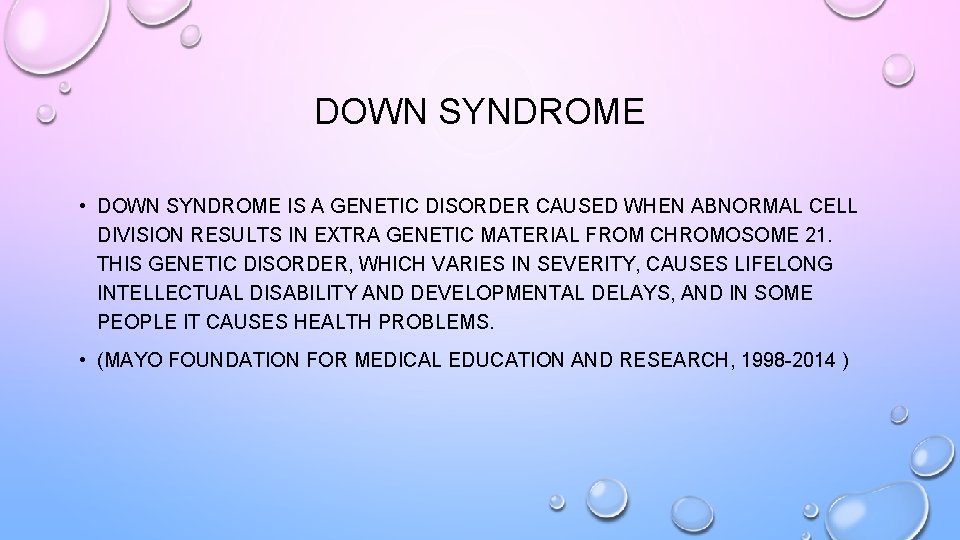 DOWN SYNDROME

• DOWN SYNDROME IS A GENETIC DISORDER CAUSED WHEN ABNORMAL CELL DIVISION RESULTS IN EXTRA GENETIC MATERIAL FROM CHROMOSOME 21. THIS GENETIC DISORDER, WHICH VARIES IN SEVERITY, CAUSES LIFELONG INTELLECTUAL DISABILITY AND DEVELOPMENTAL DELAYS, AND IN SOME PEOPLE IT CAUSES HEALTH PROBLEMS.

• (MAYO FOUNDATION FOR MEDICAL EDUCATION AND RESEARCH, 1998-2014 )